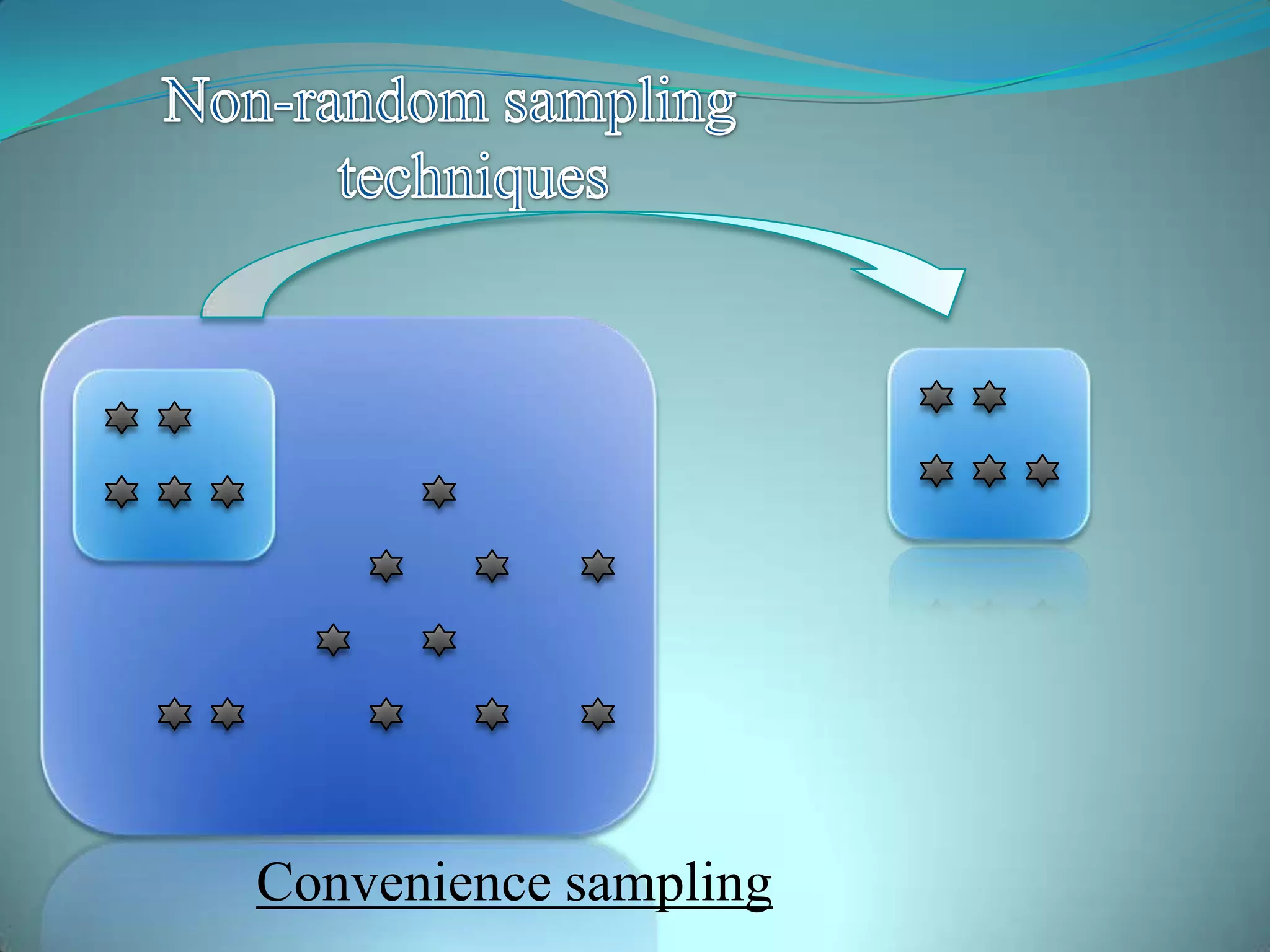 Non-random sampling techniques

Convenience sampling